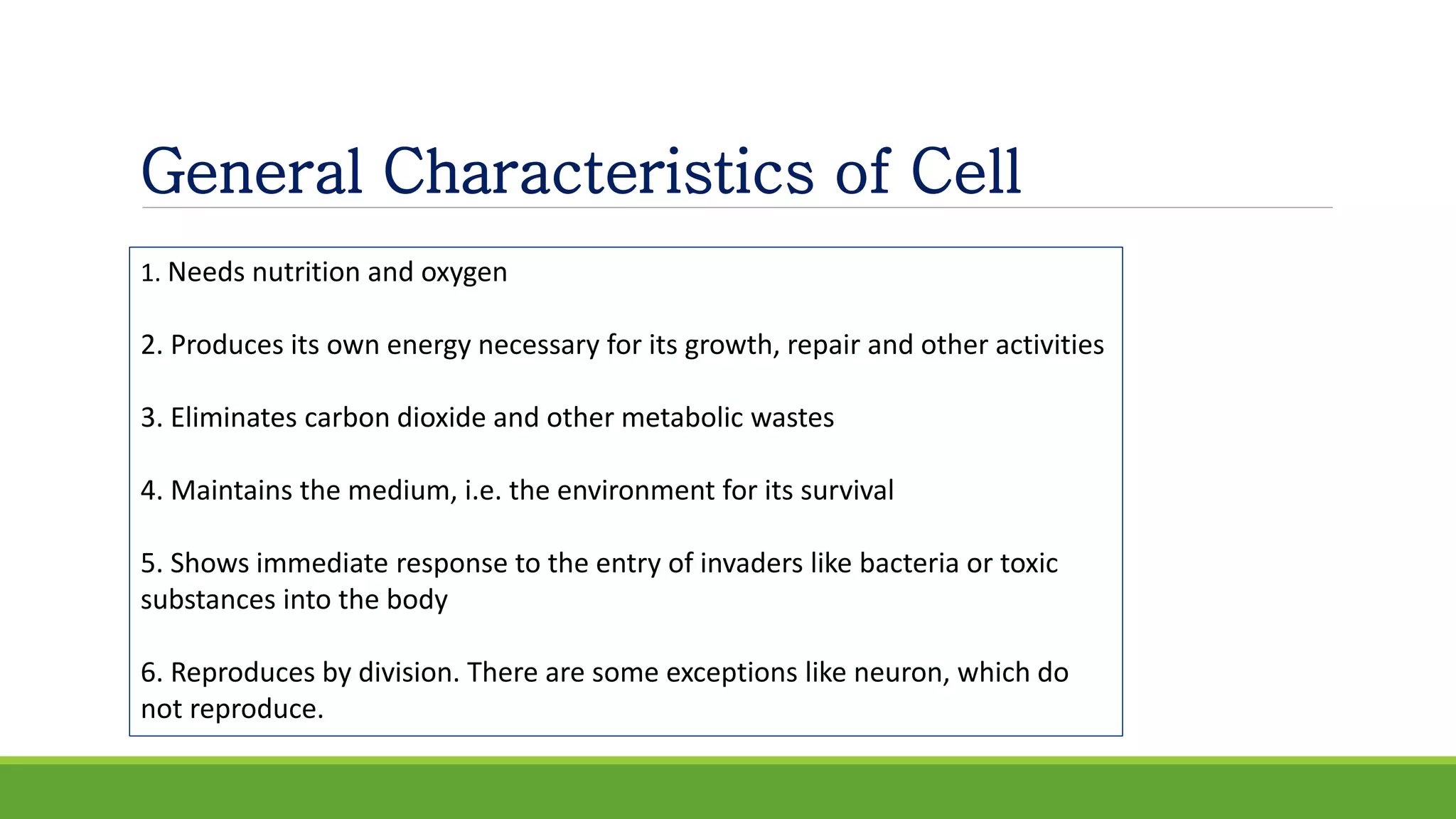 General Characteristics of Cell

1. Needs nutrition and oxygen

2. Produces its own energy necessary for its growth, repair and other activities

3. Eliminates carbon dioxide and other metabolic wastes

4. Maintains the medium, i.e. the environment for its survival

5. Shows immediate response to the entry of invaders like bacteria or toxic substances into the body

6. Reproduces by division. There are some exceptions like neuron, which do not reproduce.